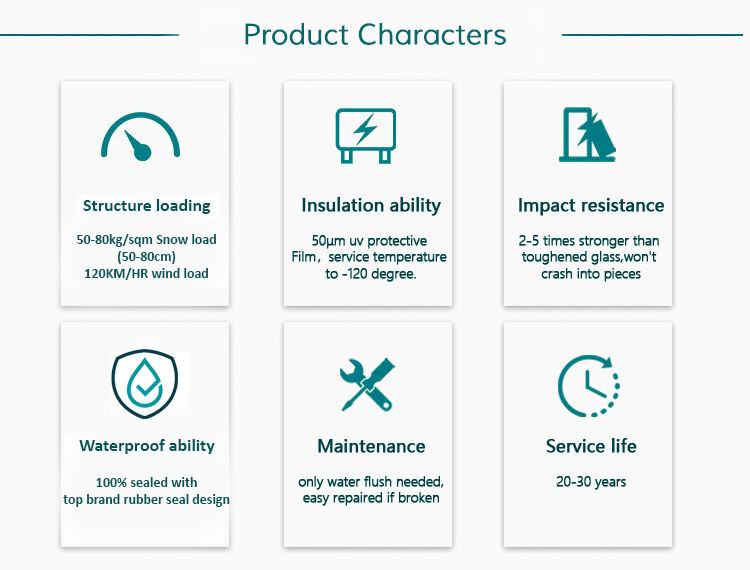 Product Characters

Structure loading

50-80kg/sqm Snow load (50-80cm) 120KM/HR wind load

Insulation ability

50μm uv protective Film，service temperature to -120 degree.

Impact resistance

2-5 times stronger than toughened glass,won't crash into pieces

Waterproof ability

100% sealed with top brand rubber seal design

Maintenance

only water flush needed, easy repaired if broken

Service life

20-30 years